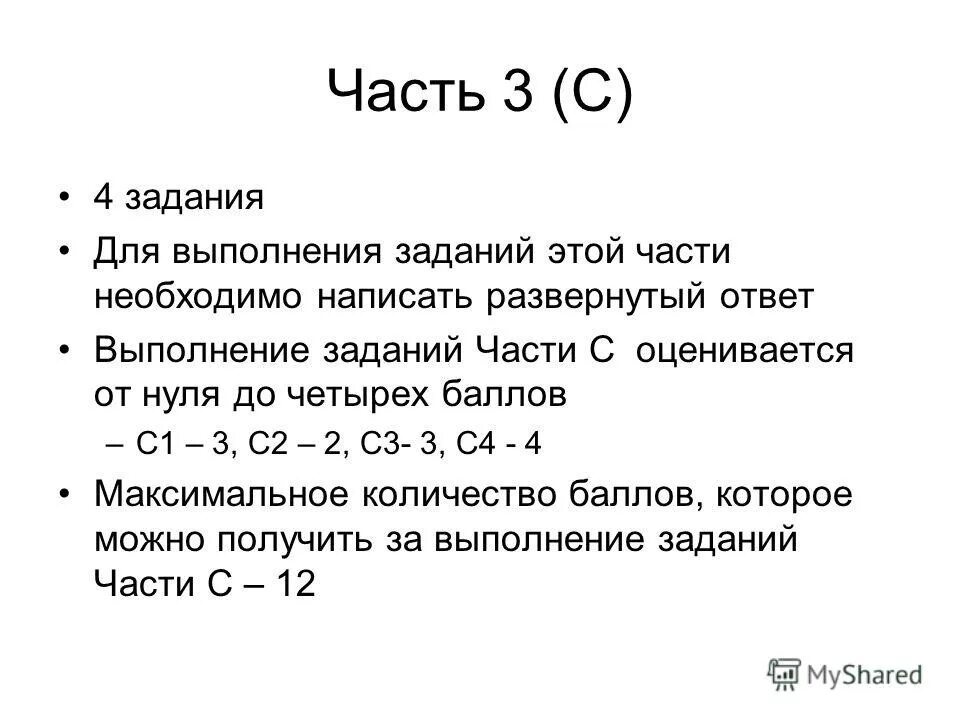 Часть 3 (С)

• 4 задания
• Для выполнения заданий этой части необходимо написать развернутый ответ
• Выполнение заданий Части С оценивается от нуля до четырех баллов
– С1 – 3, С2 – 2, С3- 3, С4 - 4
• Максимальное количество баллов, которое можно получить за выполнение заданий Части С – 12

MyShared